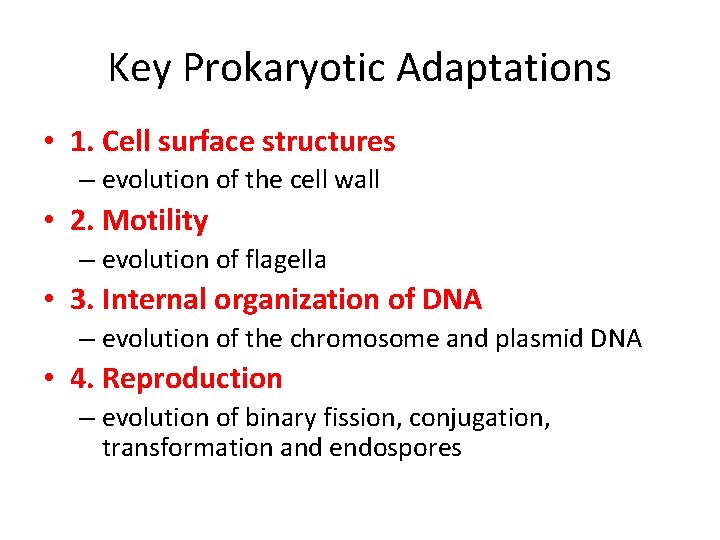 Key Prokaryotic Adaptations

• 1. Cell surface structures
– evolution of the cell wall
• 2. Motility
– evolution of flagella
• 3. Internal organization of DNA
– evolution of the chromosome and plasmid DNA
• 4. Reproduction
– evolution of binary fission, conjugation, transformation and endospores